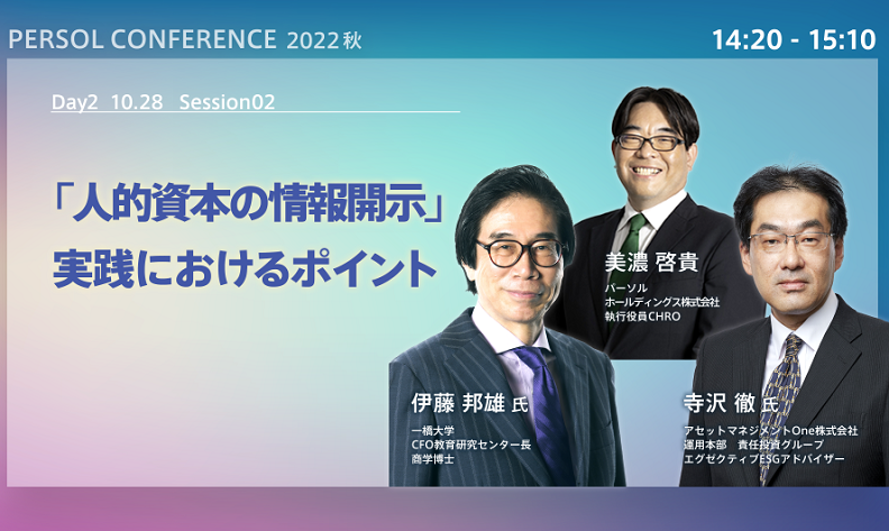 PERSOL CONFERENCE 2022秋

14:20 - 15:10

Day2 10.28 Session02

「人的資本の情報開示」
実践におけるポイント

美濃 啓貴
パーソル
ホールディングス株式会社
執行役員CHRO

伊藤 邦雄 氏
一橋大学
CFO教育研究センター長
商学博士

寺沢 徹 氏
アセットマネジメントOne株式会社
運用本部 責任投資グループ
エグゼクティブESGアドバイザー